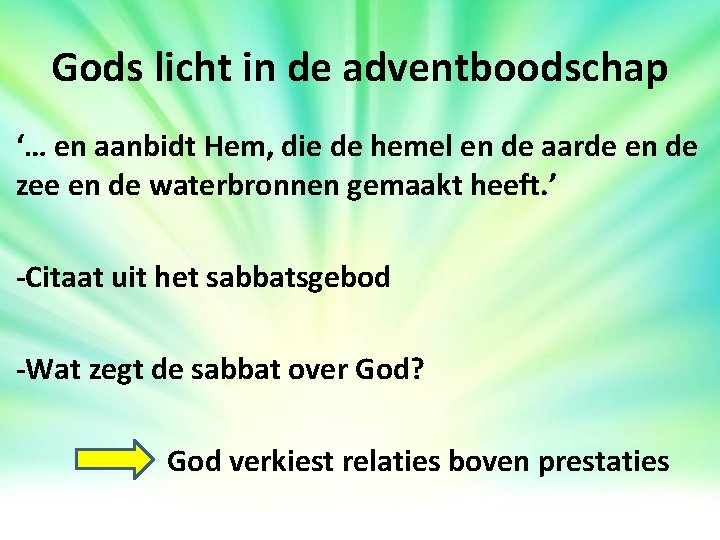 Gods licht in de adventboodschap

‘… en aanbidt Hem, die de hemel en de aarde en de zee en de waterbronnen gemaakt heeft.’

-Citaat uit het sabbatsgebod

-Wat zegt de sabbat over God?

God verkiest relaties boven prestaties